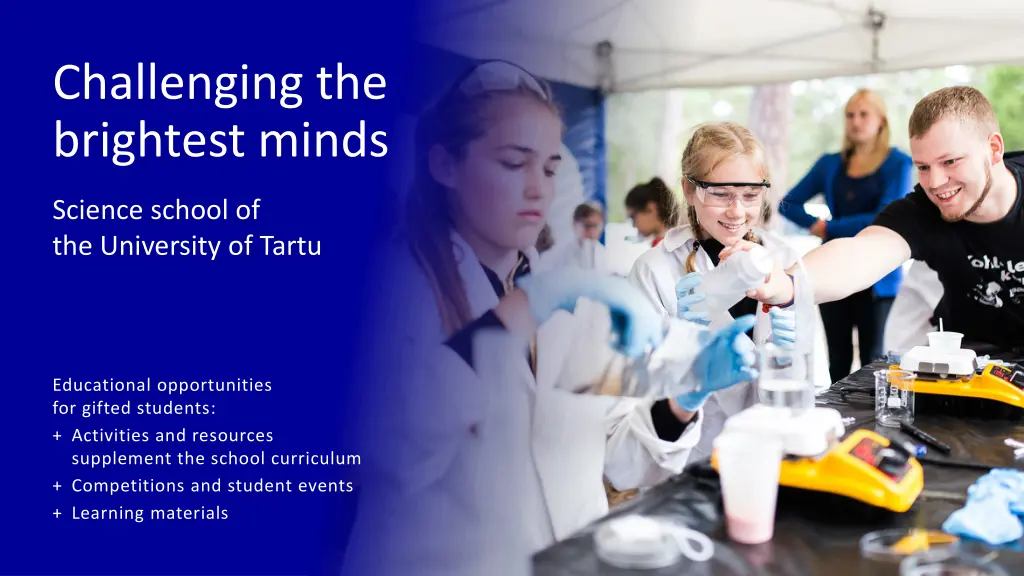 Challenging the brightest minds

Science school of the University of Tartu

Educational opportunities for gifted students:
+ Activities and resources supplement the school curriculum
+ Competitions and student events
+ Learning materials